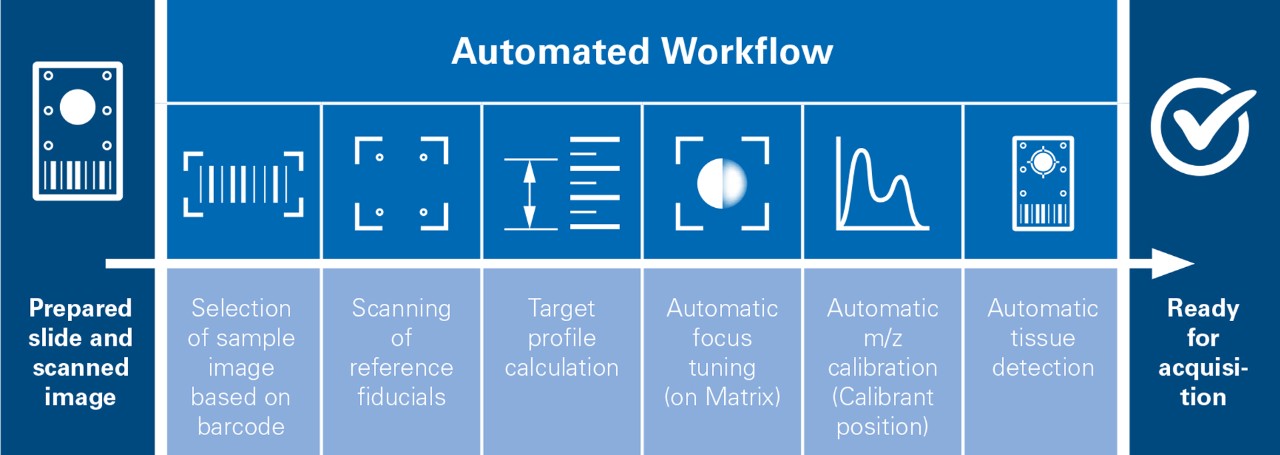 Automated Workflow

Prepared slide and scanned image

Selection of sample image based on barcode

Scanning of reference fiducials

Target profile calculation

Automatic focus tuning (on Matrix)

Automatic m/z calibration (Calibrant position)

Automatic tissue detection

Ready for acquisition